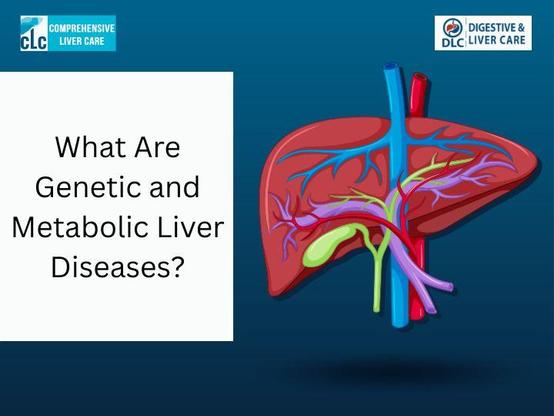 CLC COMPREHENSIVE LIVER CARE

DLC DIGESTIVE & LIVER CARE

What Are Genetic and Metabolic Liver Diseases?